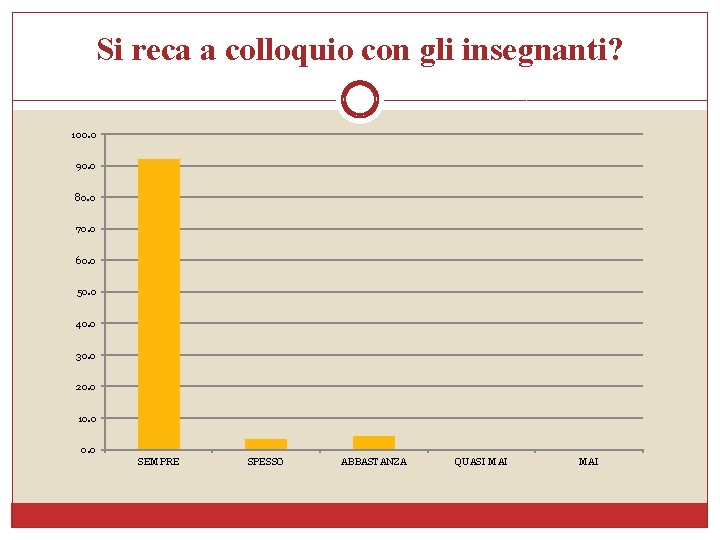 Si reca a colloquio con gli insegnanti?

100.0
90.0
80.0
70.0
60.0
50.0
40.0
30.0
20.0
10.0
0.0

SEMPRE
SPESSO
ABBASTANZA
QUASI MAI
MAI